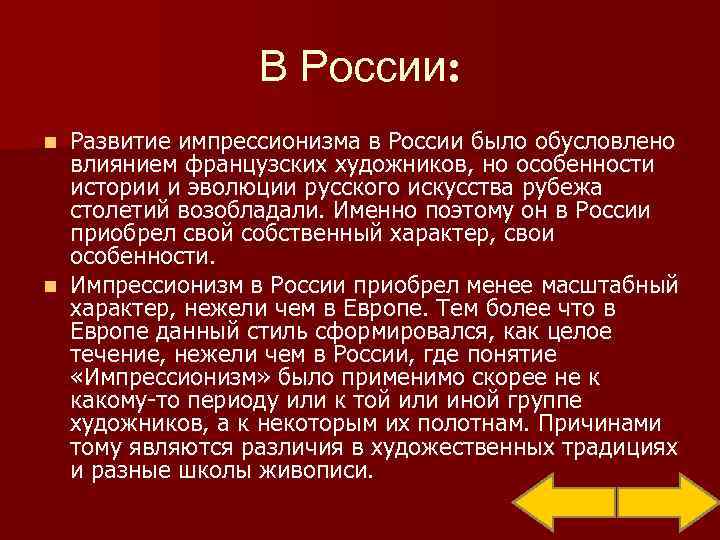 В России:

Развитие импрессионизма в России было обусловлено влиянием французских художников, но особенности истории и эволюции русского искусства рубежа столетий возобладали. Именно поэтому он в России приобрел свой собственный характер, свои особенности.

Импрессионизм в России приобрел менее масштабный характер, нежели чем в Европе. Тем более что в Европе данный стиль сформировался, как целое течение, нежели чем в России, где понятие «Импрессионизм» было применимо скорее не к какому-то периоду или к той или иной группе художников, а к некоторым их полотнам. Причинами тому являются различия в художественных традициях и разные школы живописи.